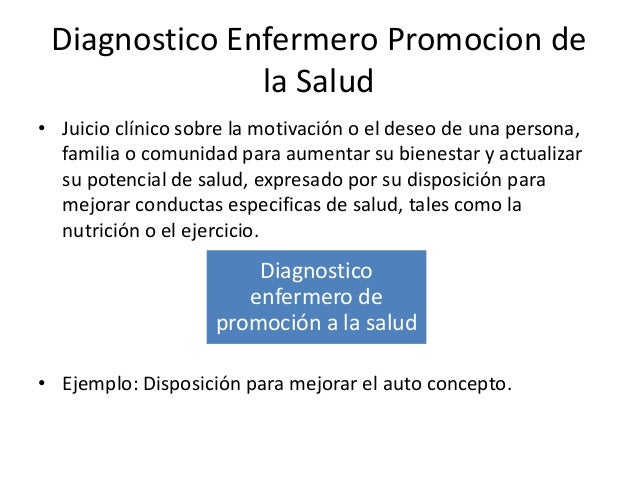 Diagnostico Enfermero Promocion de la Salud

• Juicio clínico sobre la motivación o el deseo de una persona, familia o comunidad para aumentar su bienestar y actualizar su potencial de salud, expresado por su disposición para mejorar conductas especificas de salud, tales como la nutrición o el ejercicio.

Diagnostico enfermero de promoción a la salud

• Ejemplo: Disposición para mejorar el auto concepto.